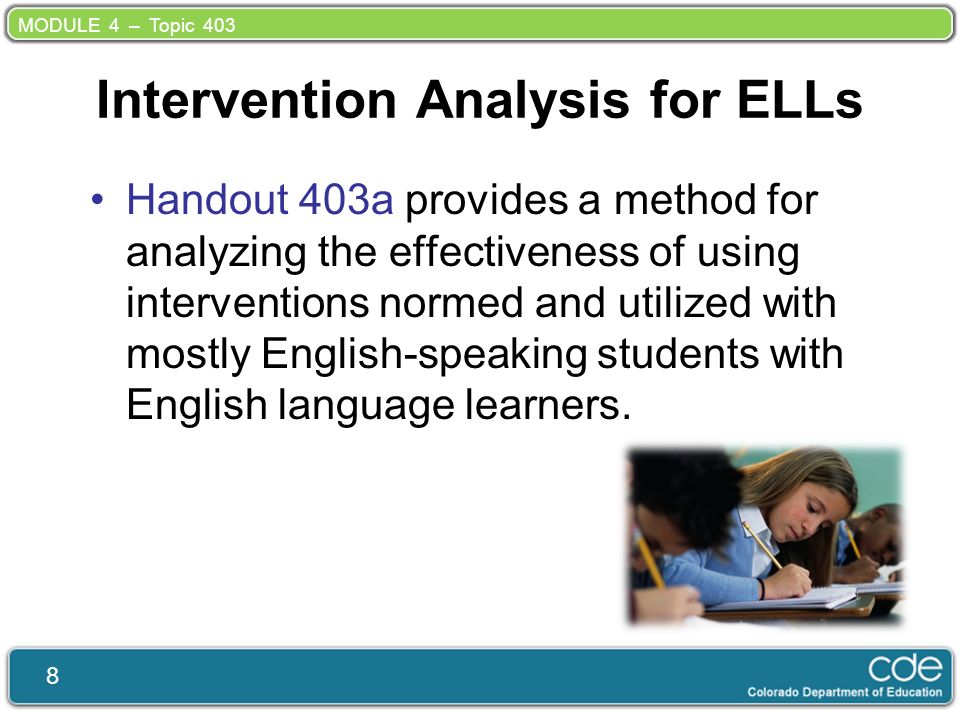 MODULE 4 – Topic 403

Intervention Analysis for ELLs

• Handout 403a provides a method for analyzing the effectiveness of using interventions normed and utilized with mostly English-speaking students with English language learners.

8

cde
Colorado Department of Education